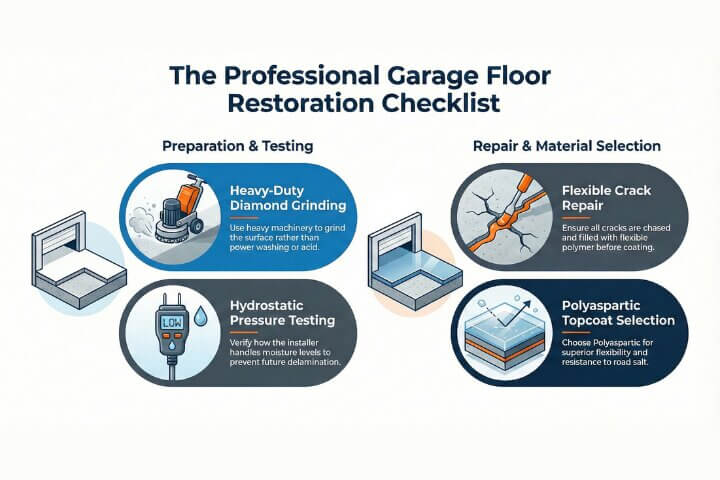 The Professional Garage Floor Restoration Checklist

Preparation & Testing

Heavy-Duty Diamond Grinding

Use heavy machinery to grind the surface rather than power washing or acid.

LOW

Hydrostatic Pressure Testing

Verify how the installer handles moisture levels to prevent future delamination.

Repair & Material Selection

Flexible Crack Repair

Ensure all cracks are chased and filled with flexible polymer before coating.

Polyaspartic Topcoat Selection

Choose Polyaspartic for superior flexibility and resistance to road salt.